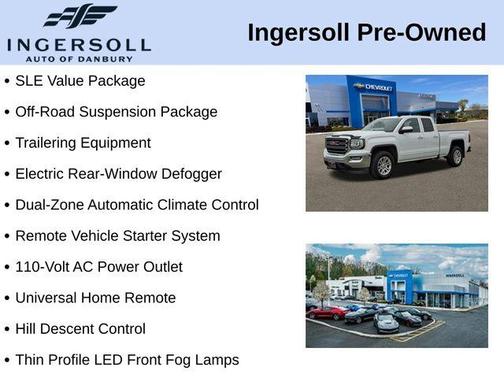 INGERSOLL
AUTO OF DANBURY

Ingersoll Pre-Owned

• SLE Value Package
• Off-Road Suspension Package
• Trailering Equipment
• Electric Rear-Window Defogger
• Dual-Zone Automatic Climate Control
• Remote Vehicle Starter System
• 110-Volt AC Power Outlet
• Universal Home Remote
• Hill Descent Control
• Thin Profile LED Front Fog Lamps

CHEVROLET

INGERSOLL